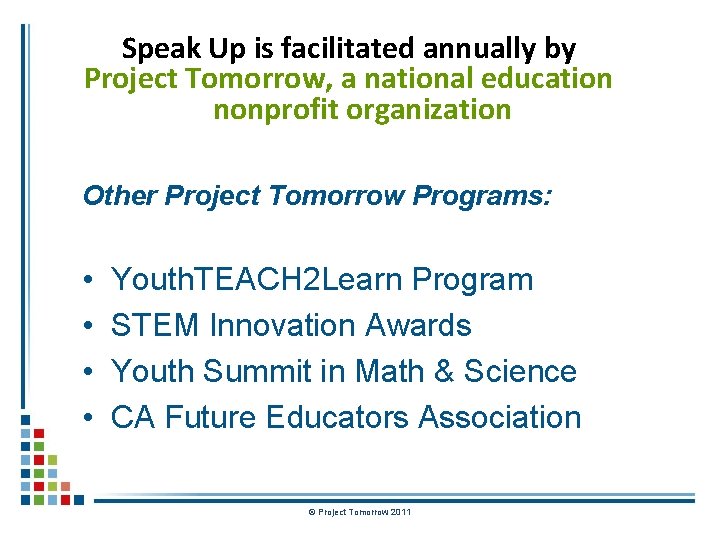 Speak Up is facilitated annually by Project Tomorrow, a national education nonprofit organization

Other Project Tomorrow Programs:

• YouthTEACH2Learn Program
• STEM Innovation Awards
• Youth Summit in Math & Science
• CA Future Educators Association

© Project Tomorrow 2011